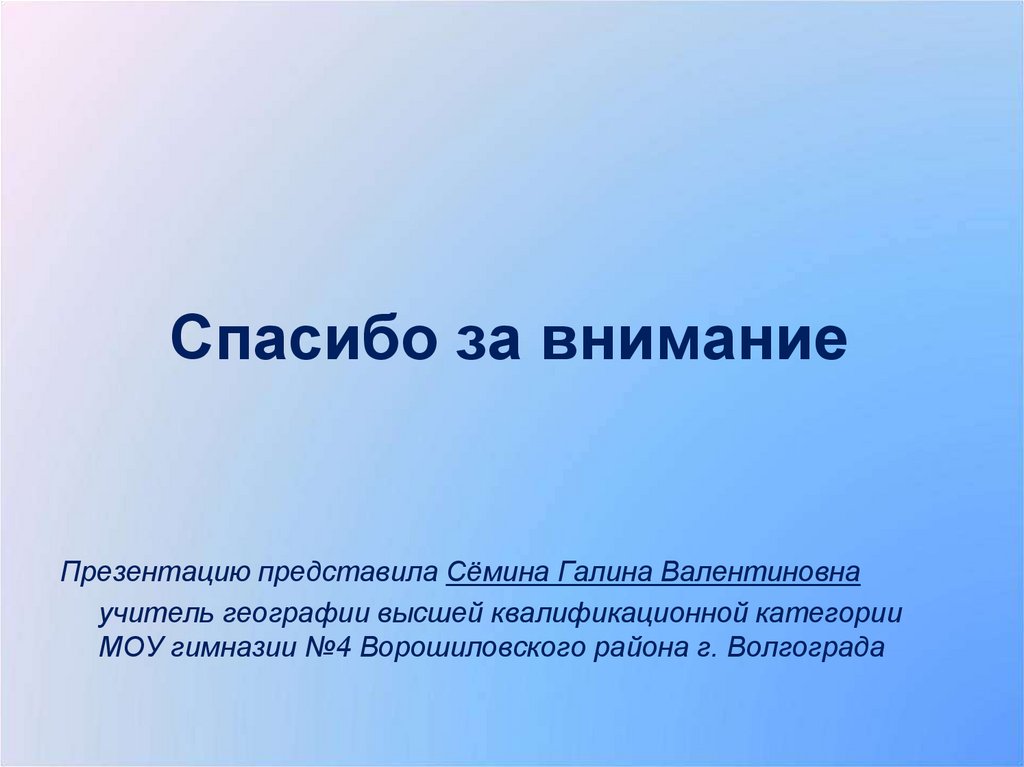 Спасибо за внимание

Презентацию представила Сёмина Галина Валентиновна
учитель географии высшей квалификационной категории МОУ гимназии №4 Ворошиловского района г. Волгограда